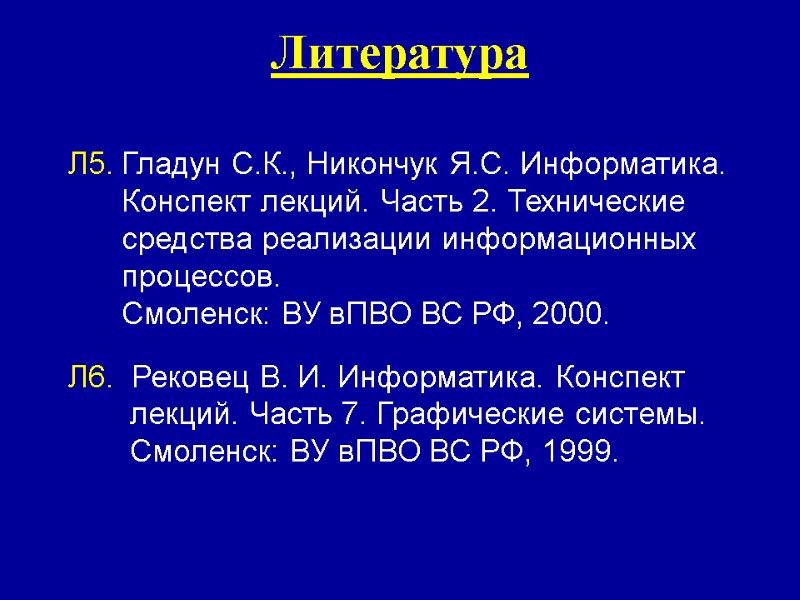 Литература

Л5. Гладун С.К., Никончук Я.С. Информатика. Конспект лекций. Часть 2. Технические средства реализации информационных процессов.
Смоленск: ВУ вПВО ВС РФ, 2000.

Л6. Рековец В. И. Информатика. Конспект лекций. Часть 7. Графические системы. Смоленск: ВУ вПВО ВС РФ, 1999.